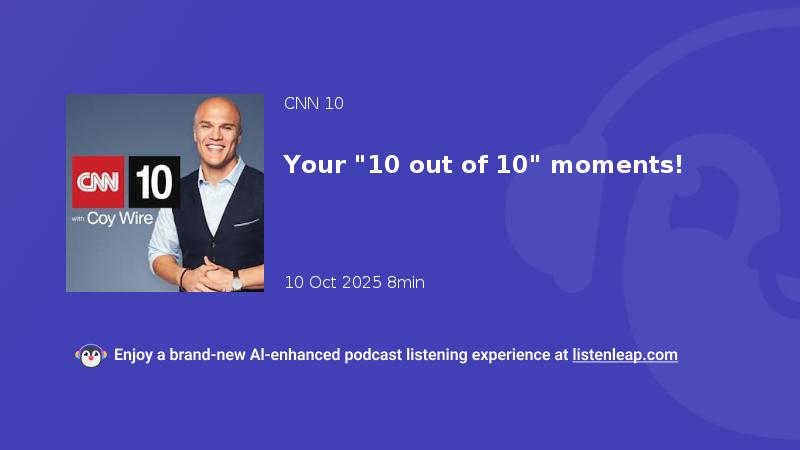 CNN 10

with Coy Wire

CNN 10

Your "10 out of 10" moments!

10 Oct 2025 8min

Enjoy a brand-new AI-enhanced podcast listening experience at listenleap.com